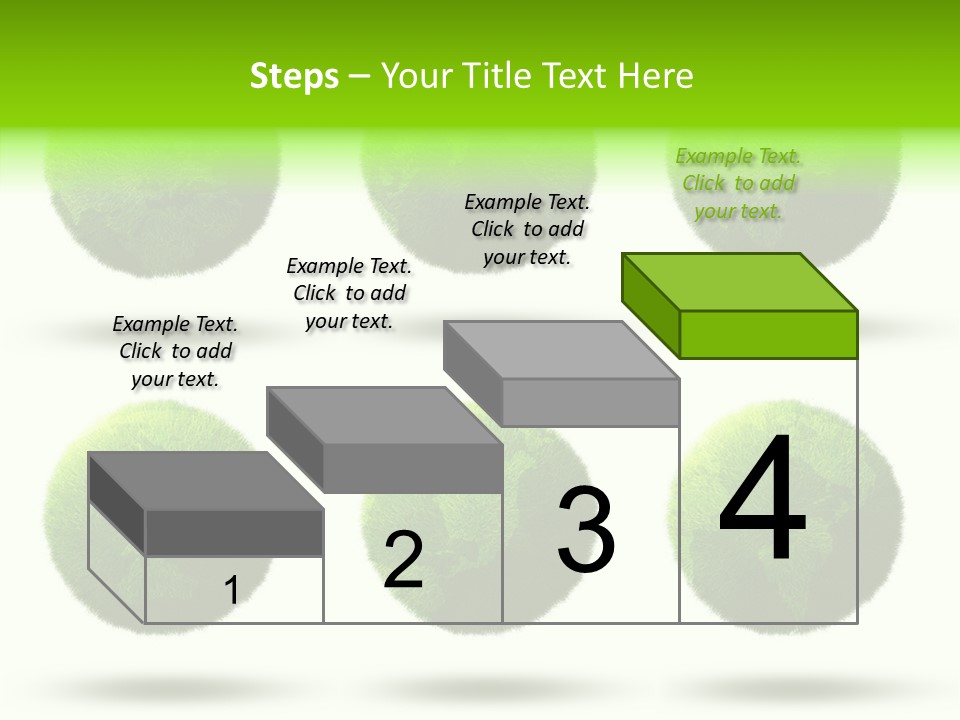 Steps – Your Title Text Here

Example Text. Click to add your text.

Example Text. Click to add your text.

Example Text. Click to add your text.

Example Text. Click to add your text.

1

2

3

4